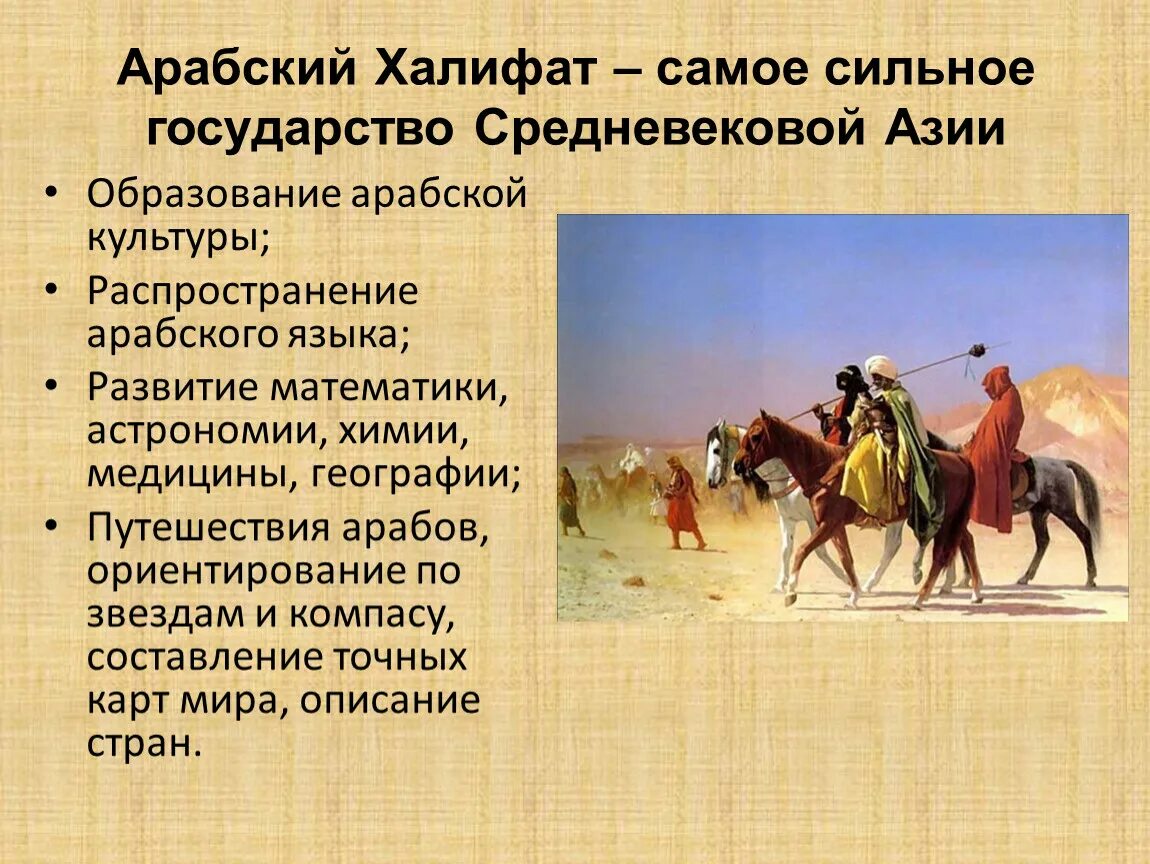 Арабский Халифат – самое сильное государство Средневековой Азии

• Образование арабской культуры;
• Распространение арабского языка;
• Развитие математики, астрономии, химии, медицины, географии;
• Путешествия арабов, ориентирование по звездам и компасу, составление точных карт мира, описание стран.